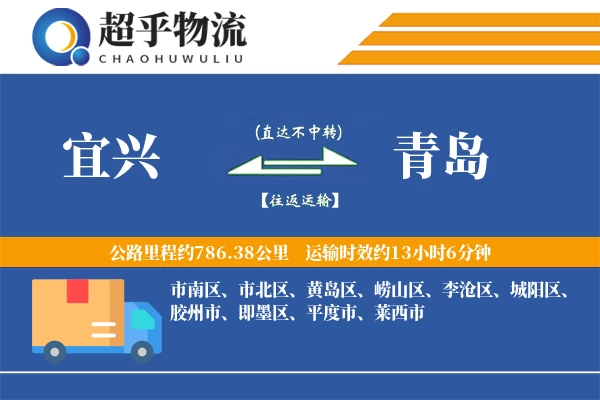 超乎物流
CHAOHUWULIU

宜兴

(直达不中转)

【往返运输】

青岛

公路里程约786.38公里 运输时效约13小时6分钟

市南区、市北区、黄岛区、崂山区、李沧区、城阳区、胶州市、即墨区、平度市、莱西市